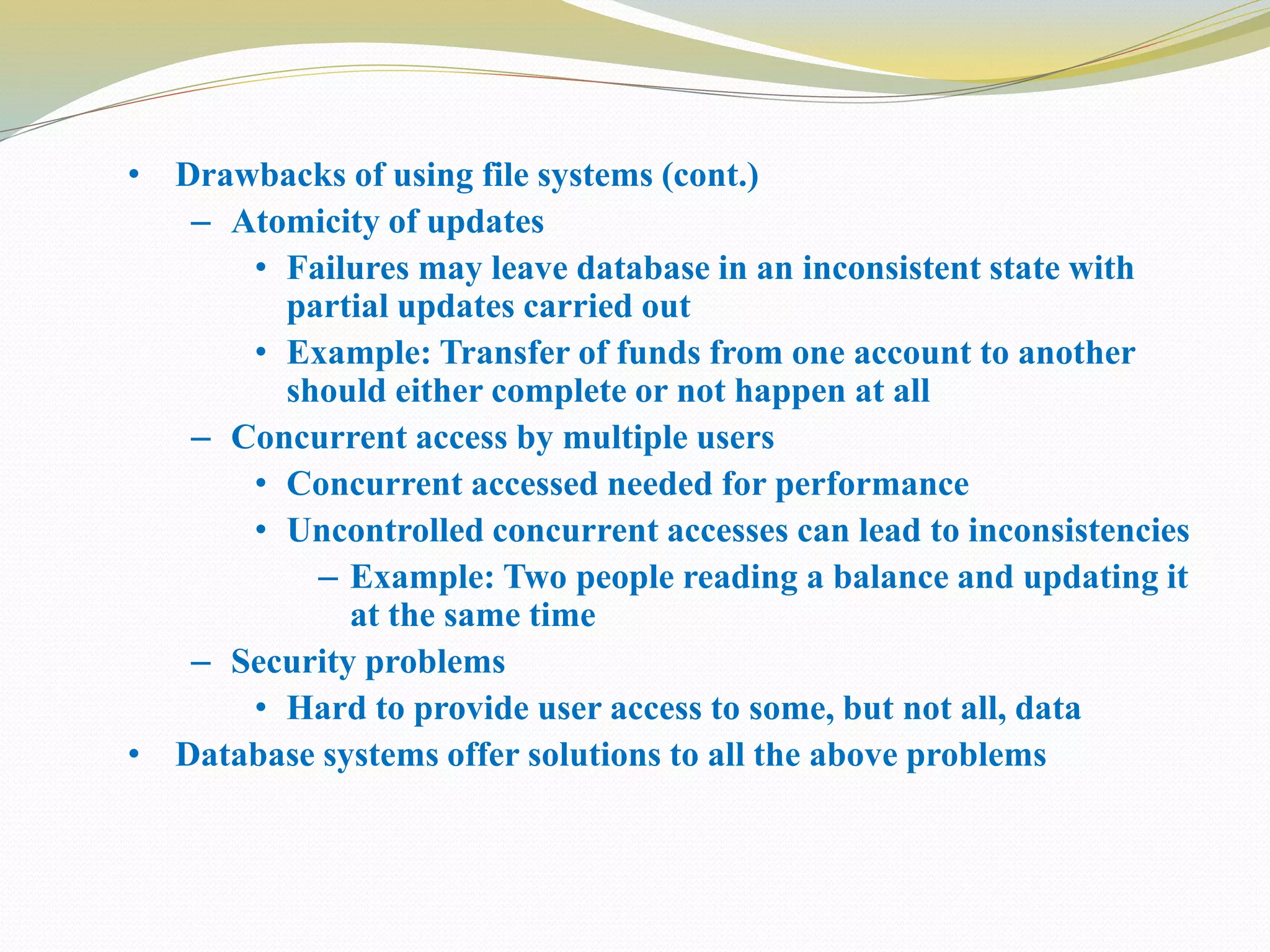 • Drawbacks of using file systems (cont.)
– Atomicity of updates
• Failures may leave database in an inconsistent state with partial updates carried out
• Example: Transfer of funds from one account to another should either complete or not happen at all
– Concurrent access by multiple users
• Concurrent accessed needed for performance
• Uncontrolled concurrent accesses can lead to inconsistencies
– Example: Two people reading a balance and updating it at the same time
– Security problems
• Hard to provide user access to some, but not all, data
• Database systems offer solutions to all the above problems